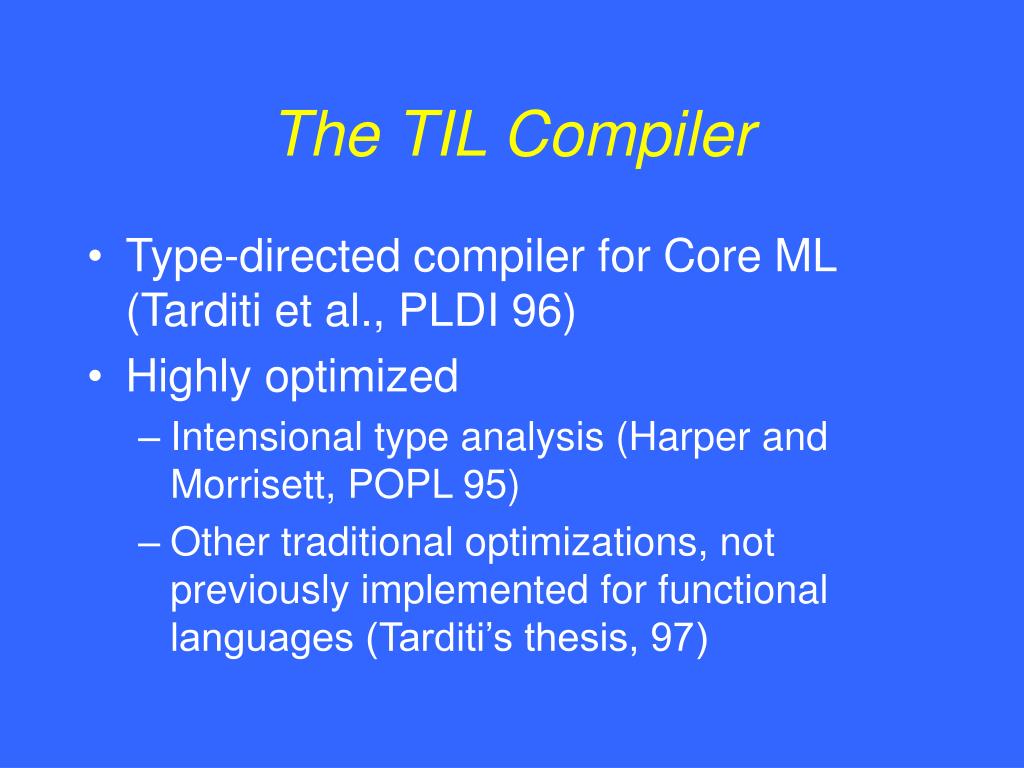 The TIL Compiler

• Type-directed compiler for Core ML (Tarditi et al., PLDI 96)
• Highly optimized
– Intensional type analysis (Harper and Morrisett, POPL 95)
– Other traditional optimizations, not previously implemented for functional languages (Tarditi’s thesis, 97)